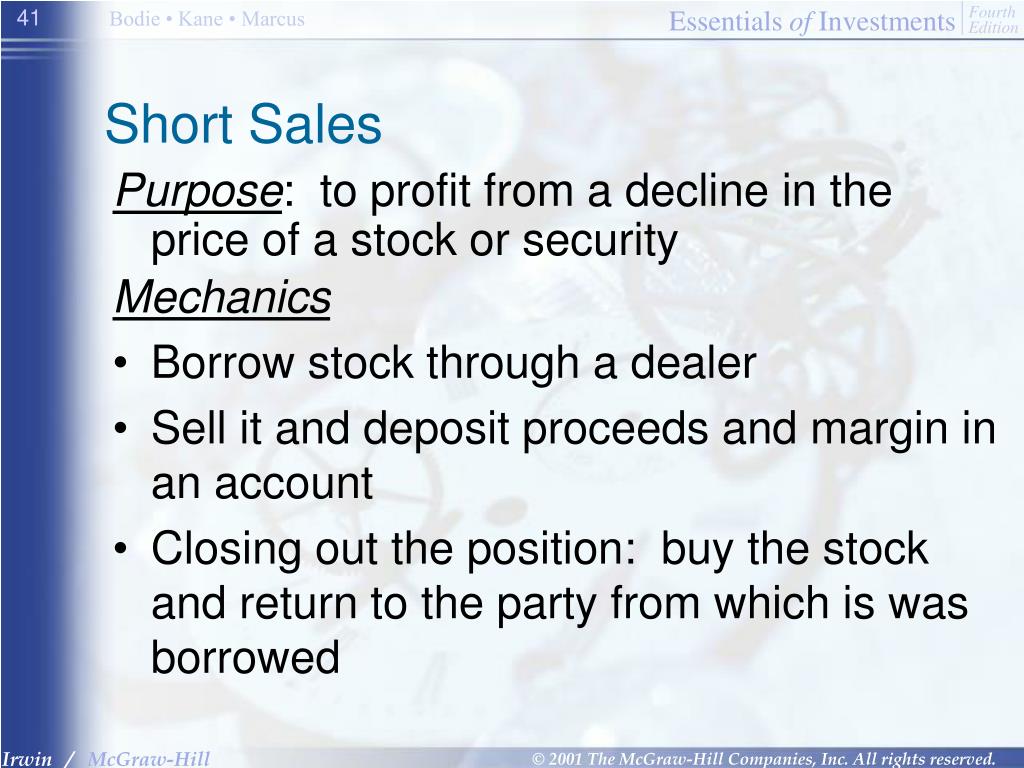 41

Bodie • Kane • Marcus

Essentials of Investments Fourth Edition

Short Sales

Purpose: to profit from a decline in the price of a stock or security

Mechanics

• Borrow stock through a dealer

• Sell it and deposit proceeds and margin in an account

• Closing out the position: buy the stock and return to the party from which is was borrowed

Irwin / McGraw-Hill

© 2001 The McGraw-Hill Companies, Inc. All rights reserved.